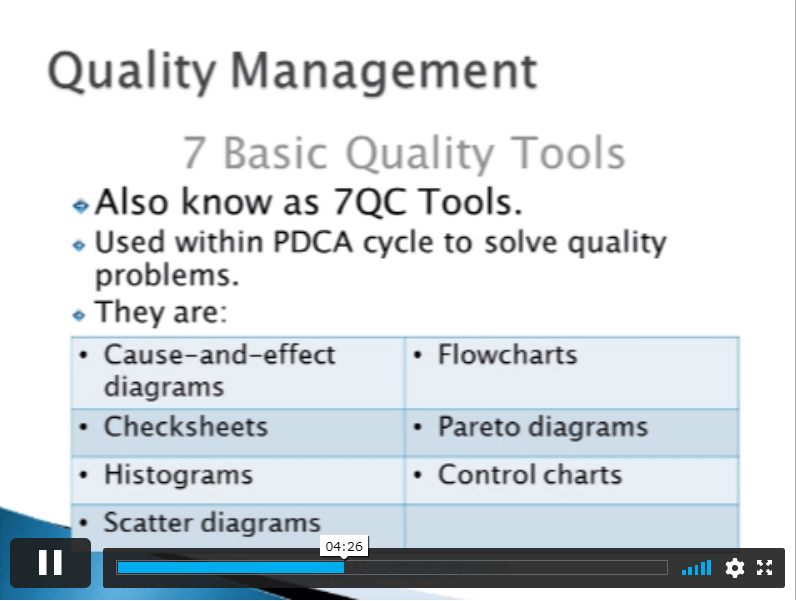 Quality Management

7 Basic Quality Tools

Also know as 7QC Tools.

Used within PDCA cycle to solve quality problems.

They are:

| | |
|---|---|
| • Cause-and-effect diagrams | • Flowcharts |
| • Checksheets | • Pareto diagrams |
| • Histograms | • Control charts |
| • Scatter diagrams | |

04:26